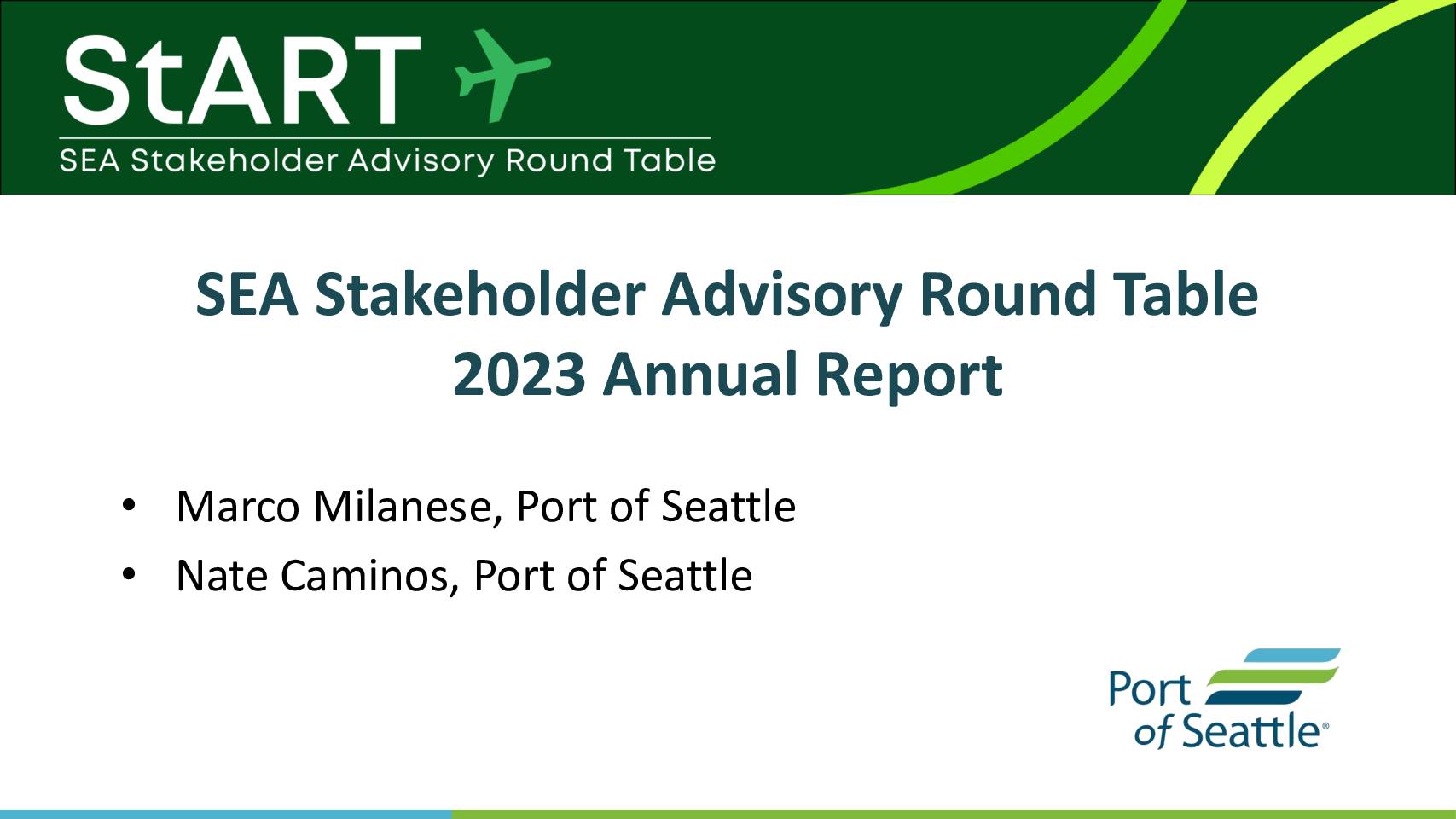 StART

SEA Stakeholder Advisory Round Table

SEA Stakeholder Advisory Round Table
2023 Annual Report

• Marco Milanese, Port of Seattle
• Nate Caminos, Port of Seattle

Port of Seattle®